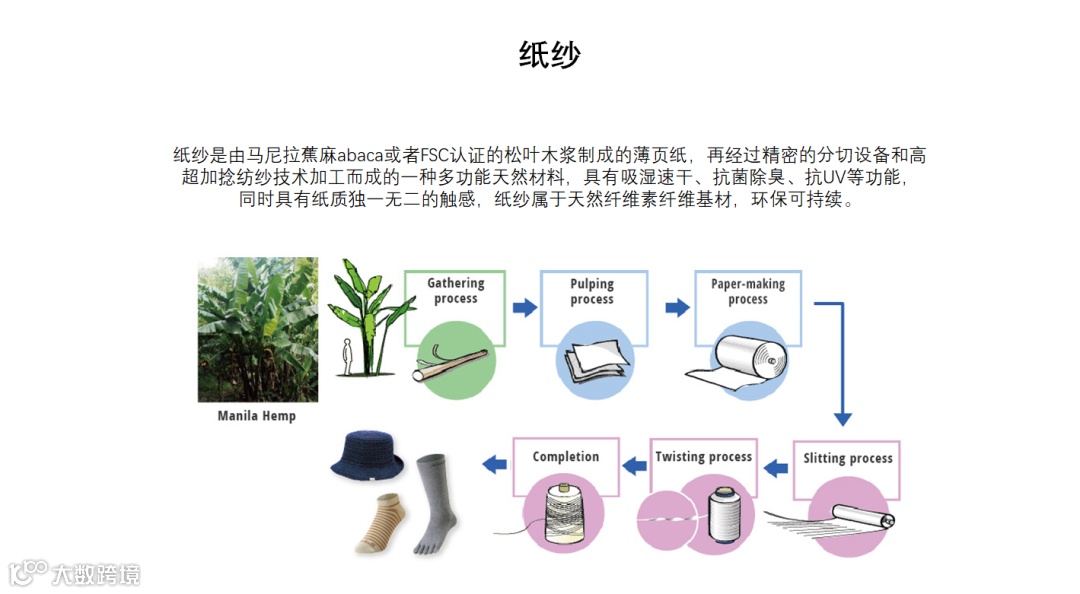 纸纱

纸纱是由马尼拉蕉麻abaca或者FSC认证的松叶木浆制成的薄页纸，再经过精密的分切设备和高超加捻纺纱技术加工而成的一种多功能天然材料，具有吸湿速干、抗菌除臭、抗UV等功能，同时具有纸质独一无二的触感，纸纱属于天然纤维素纤维基材，环保可持续。

Manila Hemp

Gathering process

Pulping process

Paper-making process

Slitting process

Twisting process

Completion

大数跨境